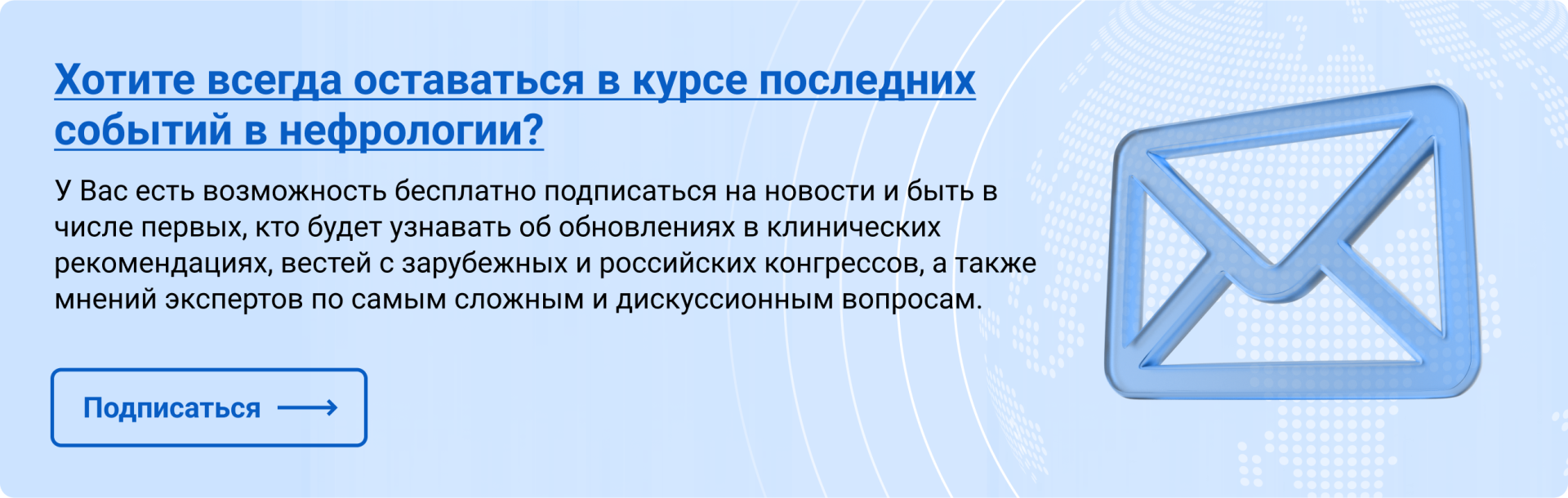 Хотите всегда оставаться в курсе последних событий в нефрологии?

У Вас есть возможность бесплатно подписаться на новости и быть в числе первых, кто будет узнавать об обновлениях в клинических рекомендациях, вестей с зарубежных и российских конгрессов, а также мнений экспертов по самым сложным и дискуссионным вопросам.

Подписаться